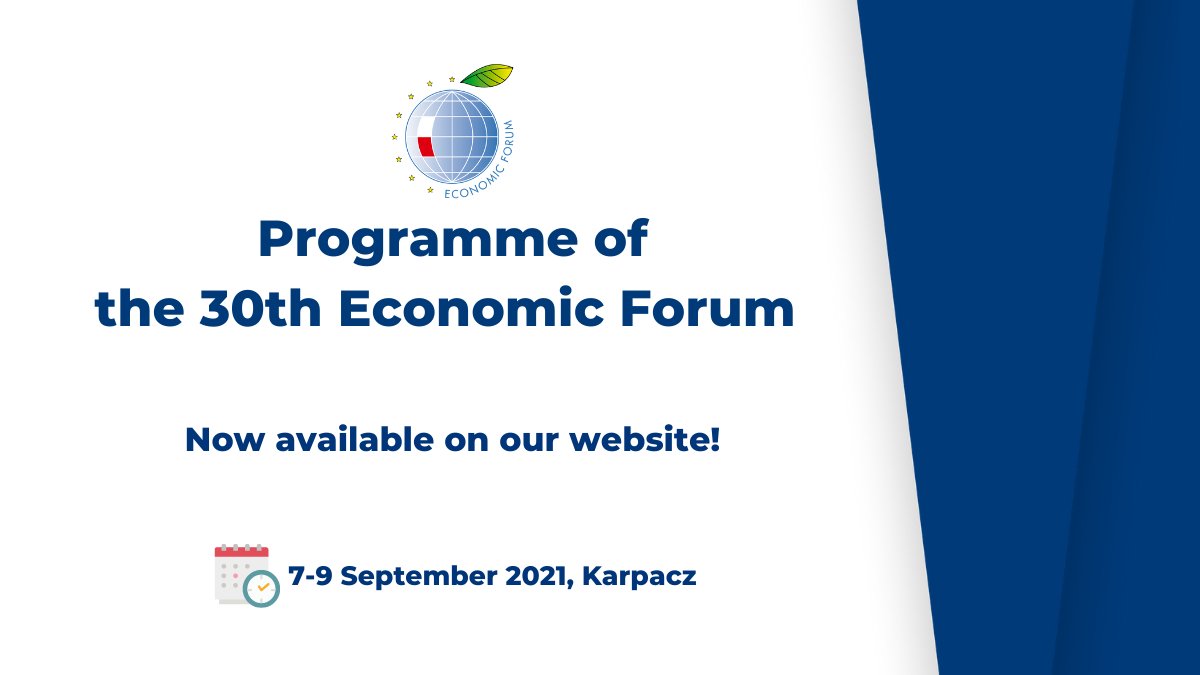 ECONOMIC FORUM

Programme of
the 30th Economic Forum

Now available on our website!

7-9 September 2021, Karpacz